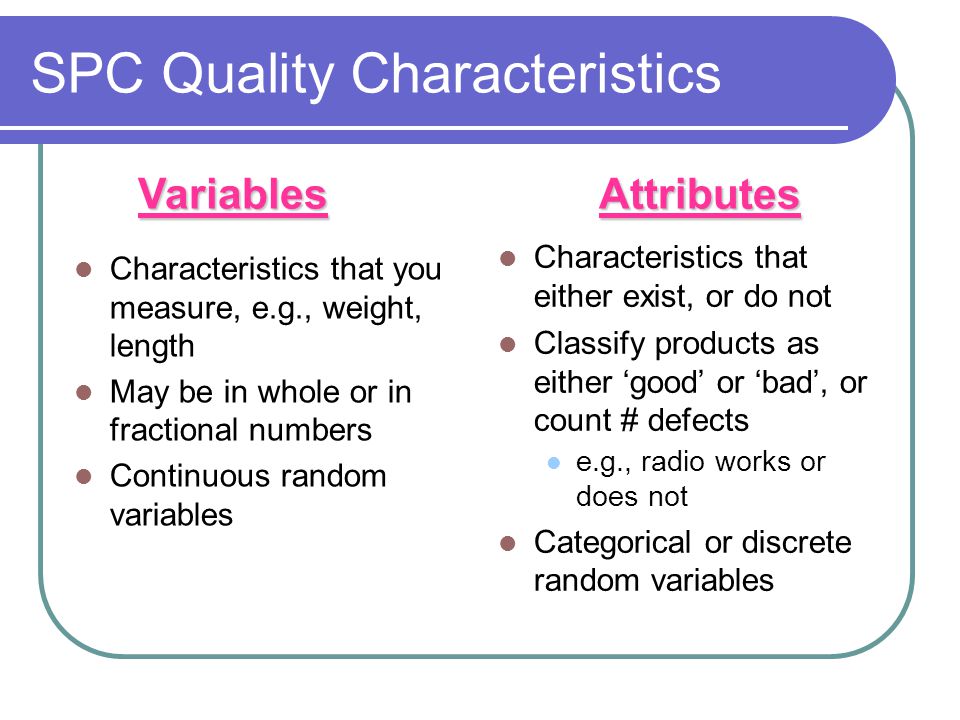 SPC Quality Characteristics

Variables

- Characteristics that you measure, e.g., weight, length
- May be in whole or in fractional numbers
- Continuous random variables

Attributes

- Characteristics that either exist, or do not
- Classify products as either ‘good’ or ‘bad’, or count # defects
  - e.g., radio works or does not
- Categorical or discrete random variables